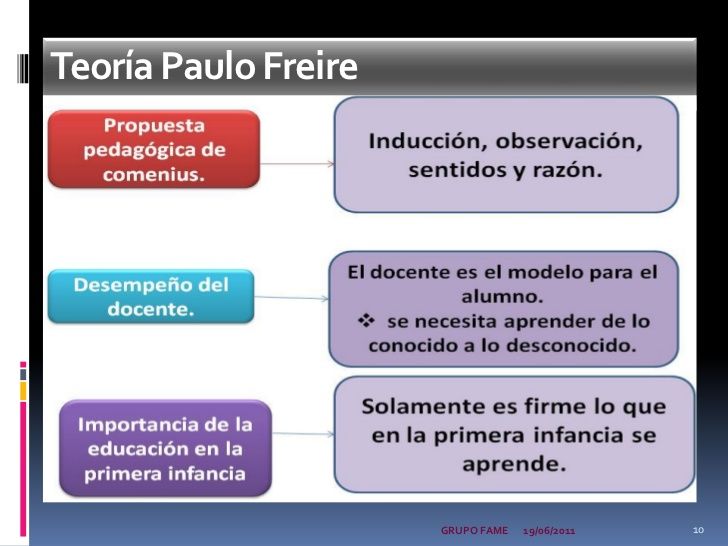 Teoría Paulo Freire

Propuesta pedagógica de comenius.

Inducción, observación, sentidos y razón.

Desempeño del docente.

El docente es el modelo para el alumno.
❖ se necesita aprender de lo conocido a lo desconocido.

Importancia de la educación en la primera infancia

Solamente es firme lo que en la primera infancia se aprende.

GRUPO FAME 19/06/2011 10